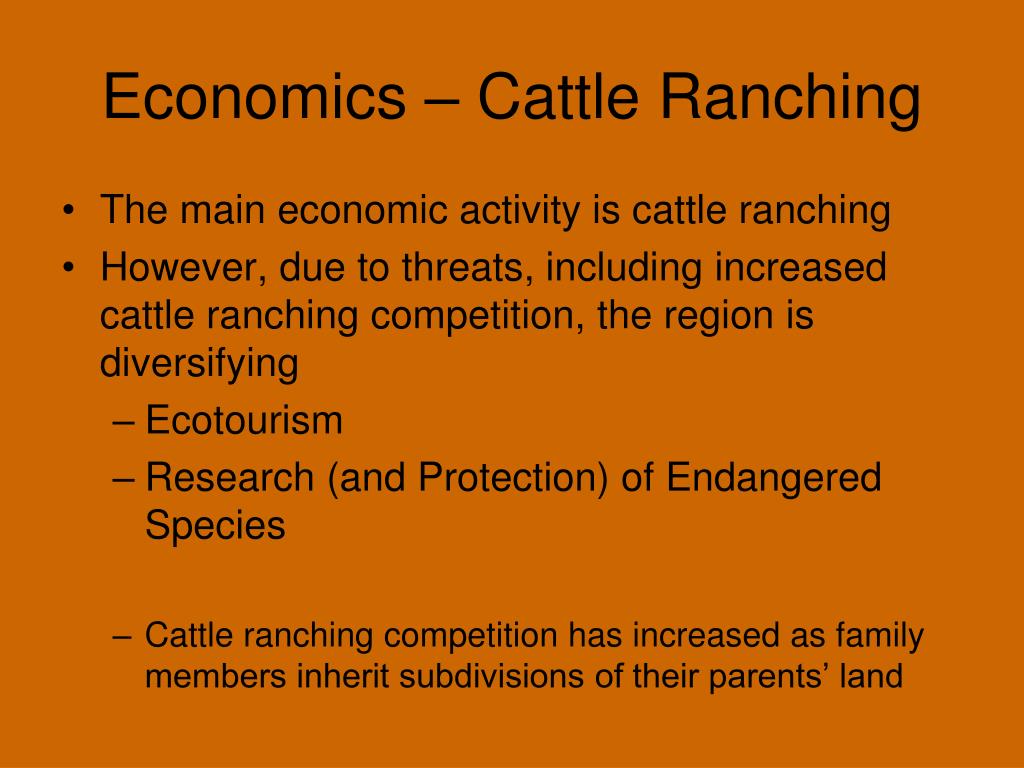 Economics – Cattle Ranching

• The main economic activity is cattle ranching
• However, due to threats, including increased cattle ranching competition, the region is diversifying
– Ecotourism
– Research (and Protection) of Endangered Species

– Cattle ranching competition has increased as family members inherit subdivisions of their parents’ land